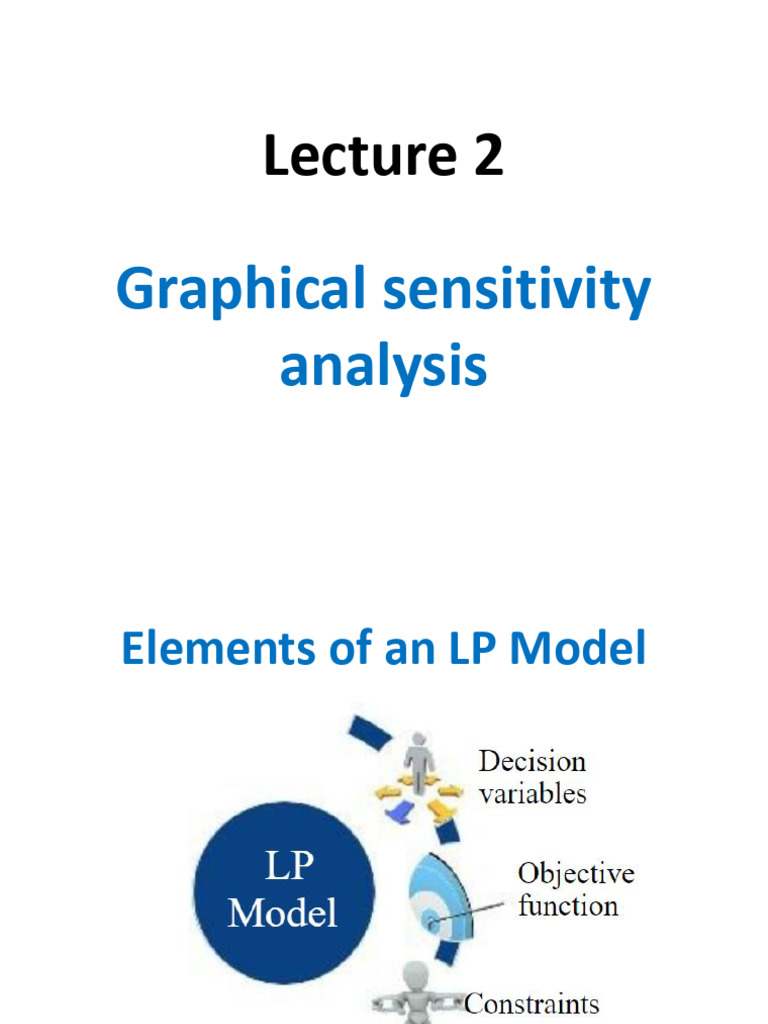 Lecture 2

Graphical sensitivity analysis

Elements of an LP Model

LP Model

Decision variables

Objective function

Constraints